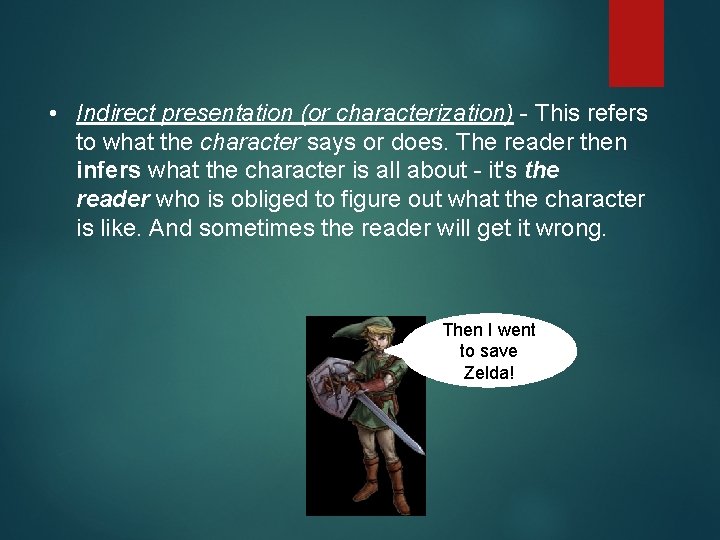 • Indirect presentation (or characterization) - This refers to what the character says or does. The reader then infers what the character is all about - it's the reader who is obliged to figure out what the character is like. And sometimes the reader will get it wrong.

Then I went to save Zelda!